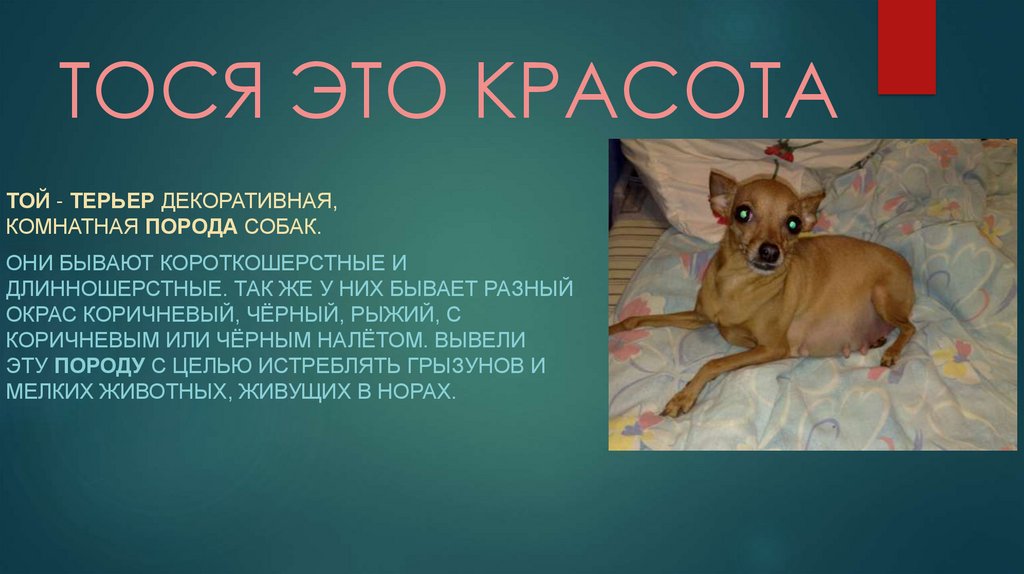 ТОСЯ ЭТО КРАСОТА

ТОЙ - ТЕРЬЕР ДЕКОРАТИВНАЯ, КОМНАТНАЯ ПОРОДА СОБАК.

ОНИ БЫВАЮТ КОРОТКОШЕРСТНЫЕ И ДЛИННОШЕРСТНЫЕ. ТАК ЖЕ У НИХ БЫВАЕТ РАЗНЫЙ ОКРАС КОРИЧНЕВЫЙ, ЧЁРНЫЙ, РЫЖИЙ, С КОРИЧНЕВЫМ ИЛИ ЧЁРНЫМ НАЛЁТОМ. ВЫВЕЛИ ЭТУ ПОРОДУ С ЦЕЛЬЮ ИСТРЕБЛЯТЬ ГРЫЗУНОВ И МЕЛКИХ ЖИВОТНЫХ, ЖИВУЩИХ В НОРАХ.